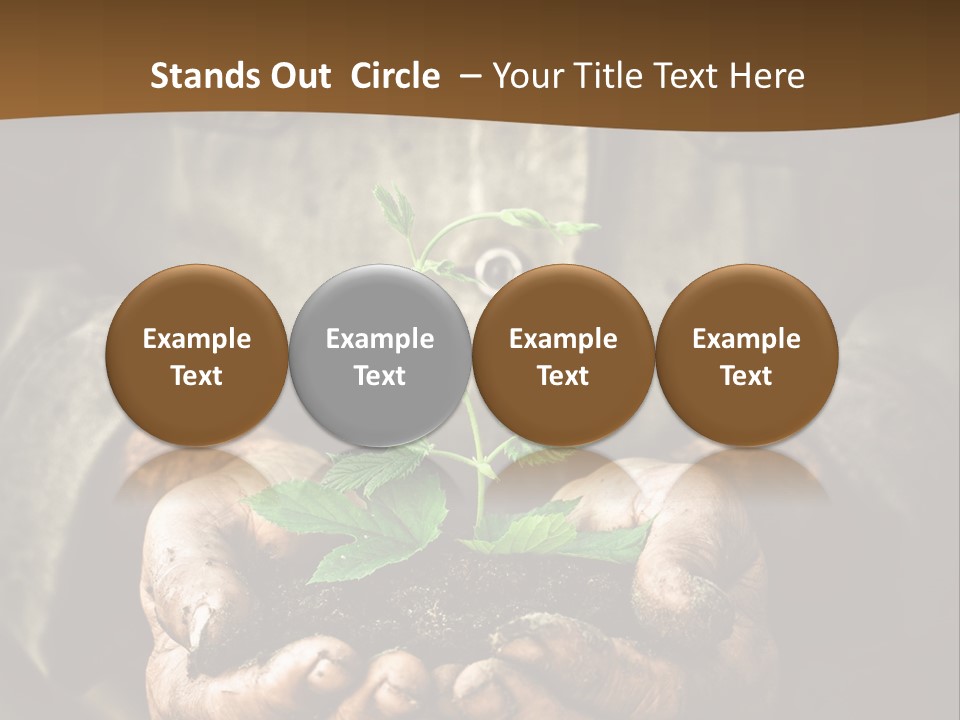 Stands Out Circle – Your Title Text Here

Example Text

Example Text

Example Text

Example Text